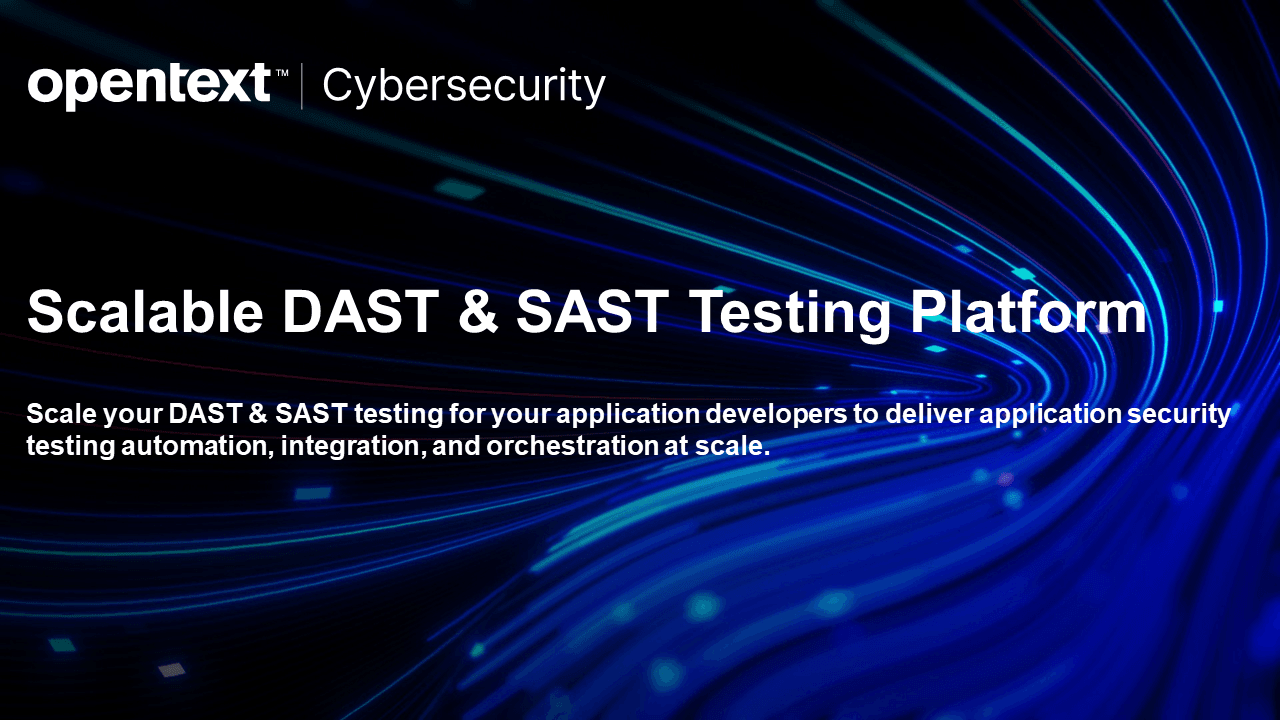 opentext™ | Cybersecurity

Scalable DAST & SAST Testing Platform

Scale your DAST & SAST testing for your application developers to deliver application security testing automation, integration, and orchestration at scale.